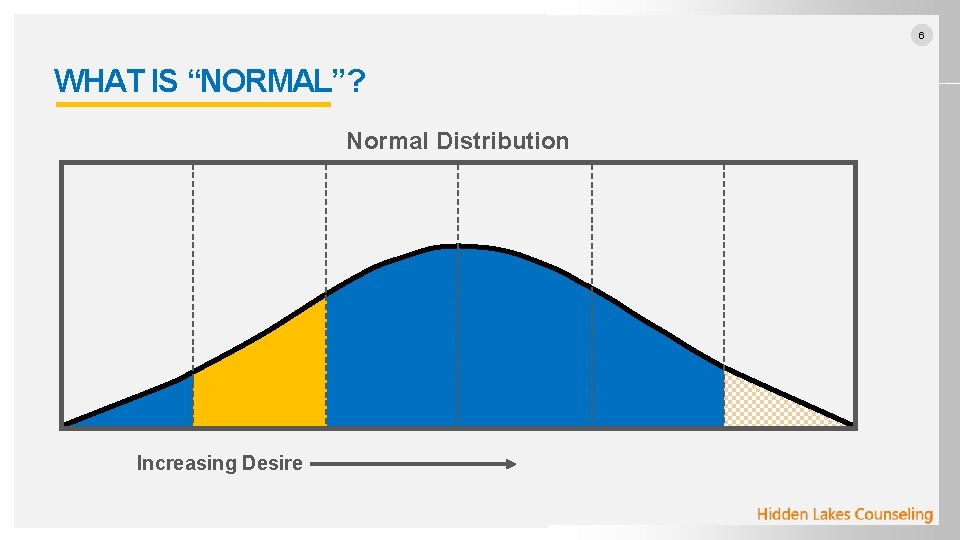 6

WHAT IS “NORMAL”?

Normal Distribution

Increasing Desire

Hidden Lakes Counseling